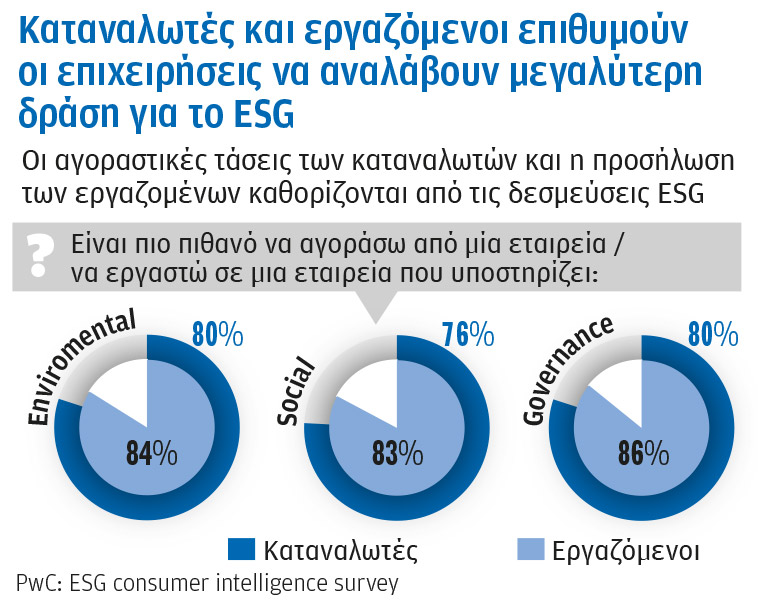 Καταναλωτές και εργαζόμενοι επιθυμούν οι επιχειρήσεις να αναλάβουν μεγαλύτερη δράση για το ESG

Οι αγοραστικές τάσεις των καταναλωτών και η προσήλωση των εργαζομένων καθορίζονται από τις δεσμεύσεις ESG

?

Είναι πιο πιθανό να αγοράσω από μία εταιρεία / να εργαστώ σε μια εταιρεία που υποστηρίζει:

Enviromental
80%
84%

Social
76%
83%

Governance
80%
86%

Καταναλωτές
Εργαζόμενοι

PwC: ESG consumer intelligence survey